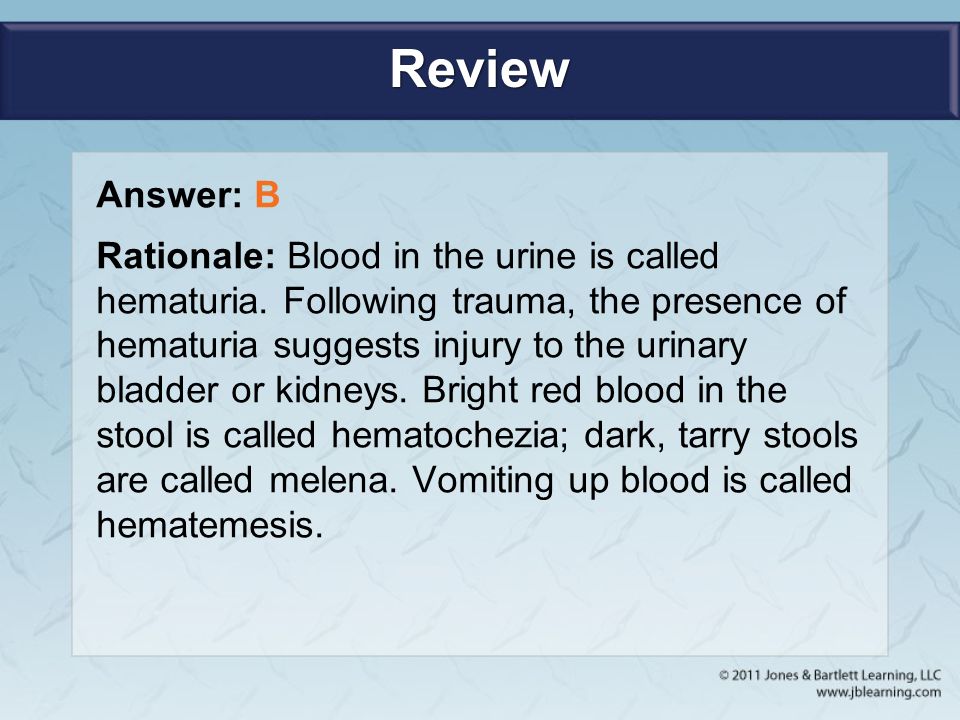 Review

Answer: B

Rationale: Blood in the urine is called hematuria. Following trauma, the presence of hematuria suggests injury to the urinary bladder or kidneys. Bright red blood in the stool is called hematochezia; dark, tarry stools are called melena. Vomiting up blood is called hematemesis.

© 2011 Jones & Bartlett Learning, LLC
www.jblearning.com